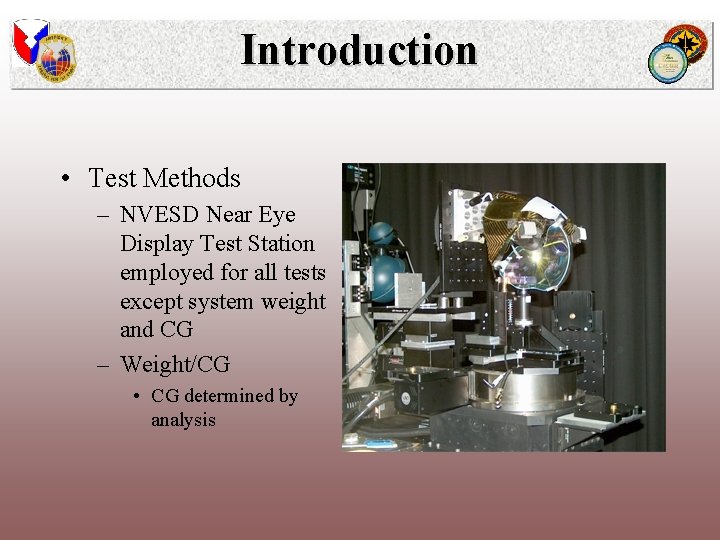 Introduction

• Test Methods
 – NVESD Near Eye Display Test Station employed for all tests except system weight and CG
 – Weight/CG
  • CG determined by analysis